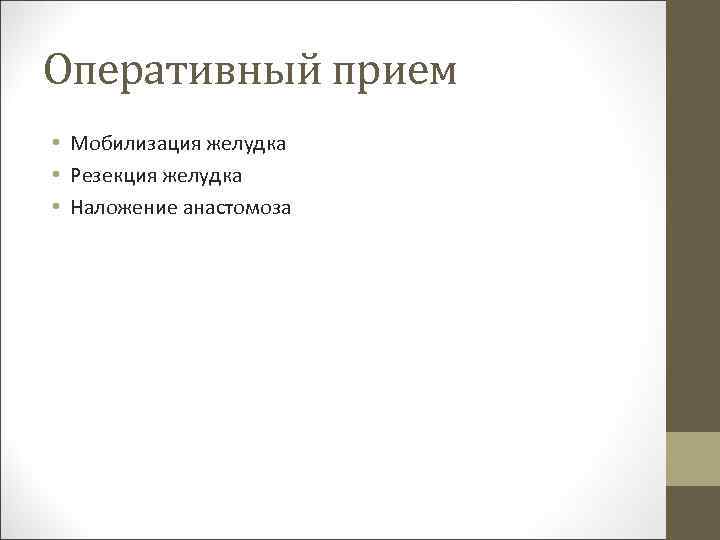 Оперативный прием

• Мобилизация желудка
• Резекция желудка
• Наложение анастомоза